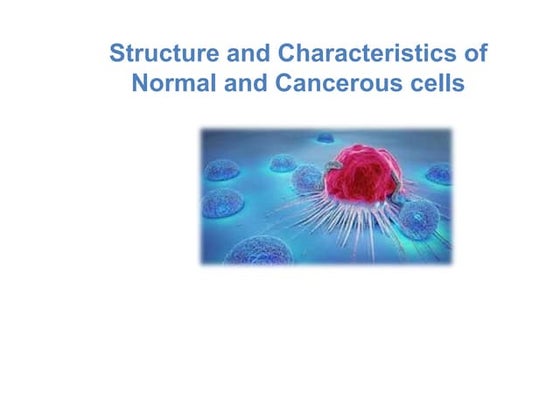 Structure and Characteristics of Normal and Cancerous cells